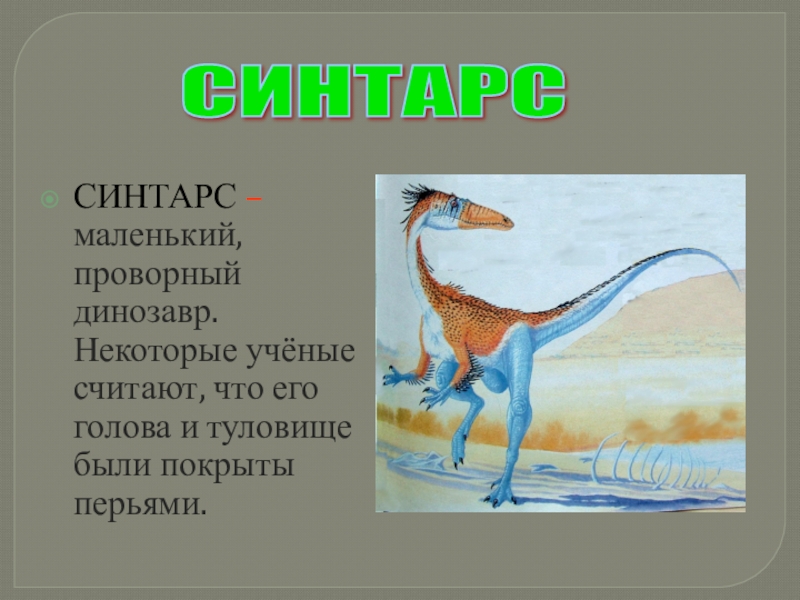 СИНТАРС

СИНТАРС – маленький, проворный динозавр. Некоторые учёные считают, что его голова и туловище были покрыты перьями.